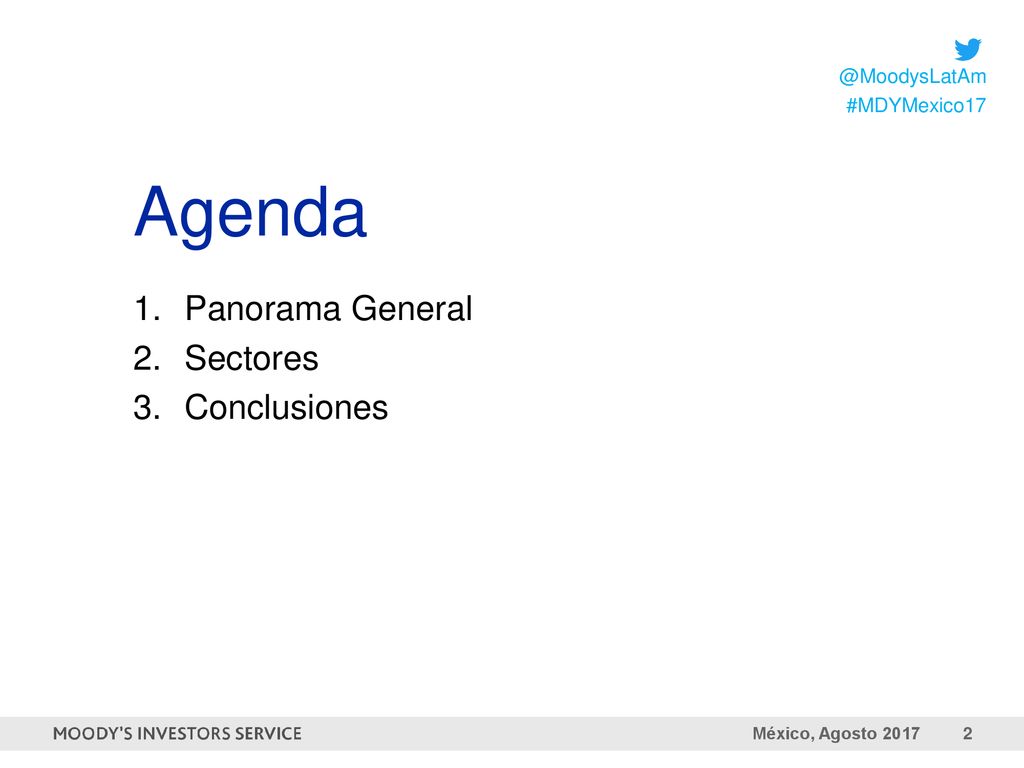 @MoodysLatAm
#MDYMexico17

Agenda

1. Panorama General
2. Sectores
3. Conclusiones

MOODY'S INVESTORS SERVICE
México, Agosto 2017
2